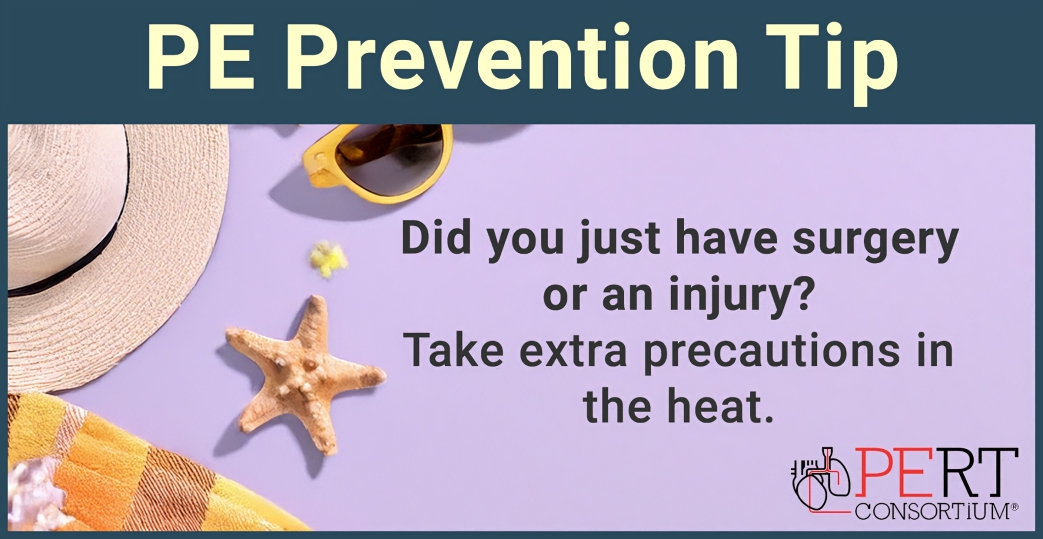 PE Prevention Tip

Did you just have surgery or an injury?
Take extra precautions in the heat.

PERT
CONSORTIUM®